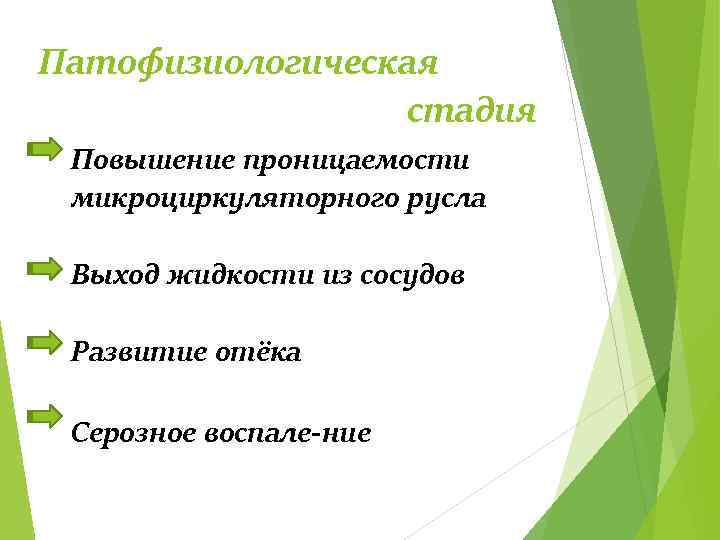 Патофизиологическая стадия

Повышение проницаемости микроциркуляторного русла

Выход жидкости из сосудов

Развитие отёка

Серозное воспале-ние